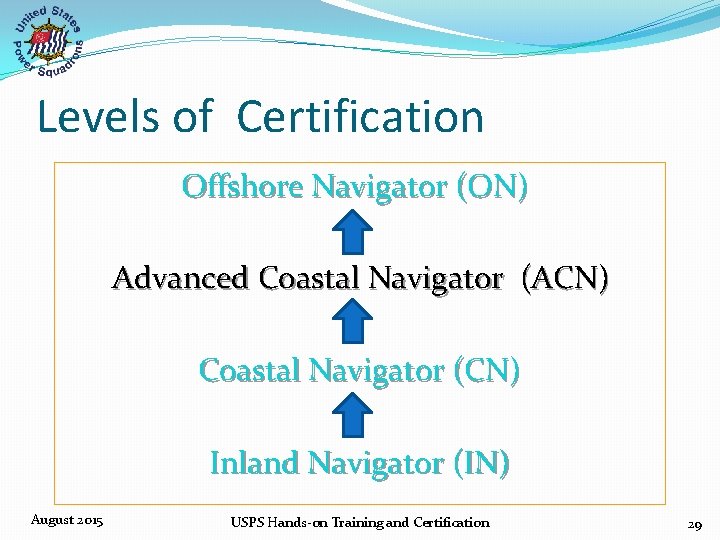 United States Power Squadrons

Levels of Certification

Offshore Navigator (ON)

Advanced Coastal Navigator (ACN)

Coastal Navigator (CN)

Inland Navigator (IN)

August 2015

USPS Hands-on Training and Certification

29